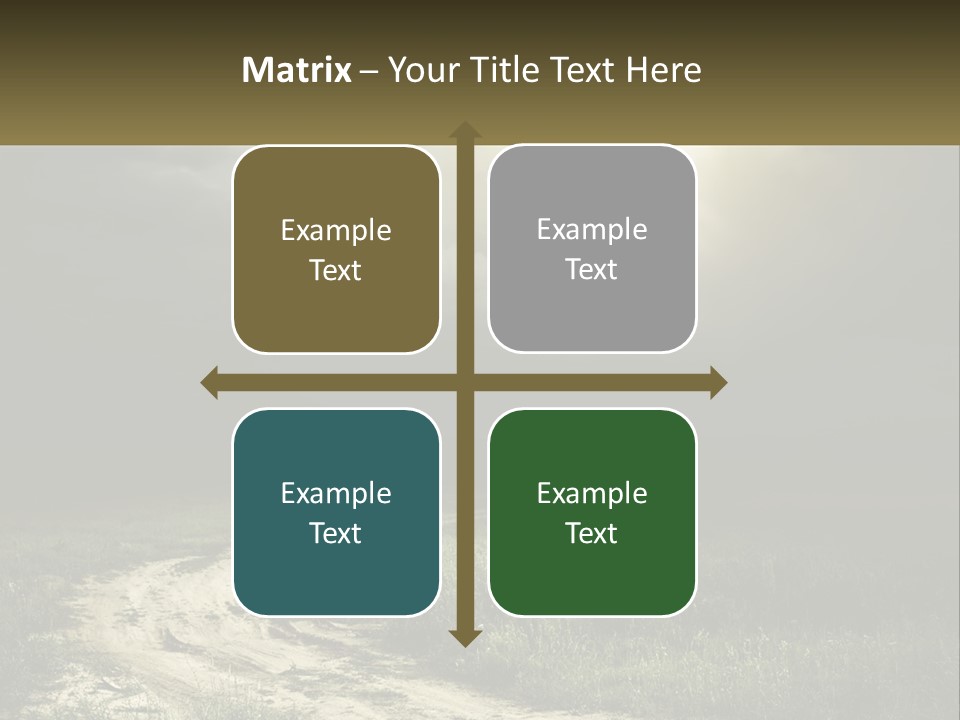 Matrix – Your Title Text Here

Example Text

Example Text

Example Text

Example Text